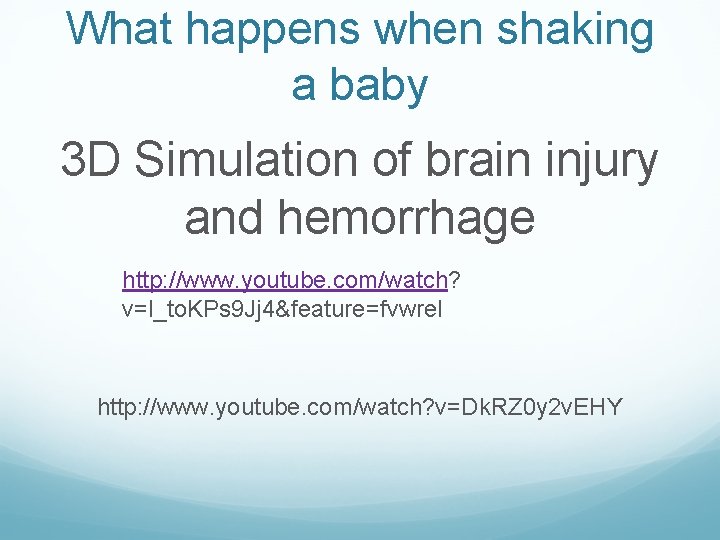 What happens when shaking a baby

3D Simulation of brain injury and hemorrhage

http://www.youtube.com/watch?v=I_toKPs9Jj4&feature=fvwrel

http://www.youtube.com/watch?v=DkRZ0y2vEHY